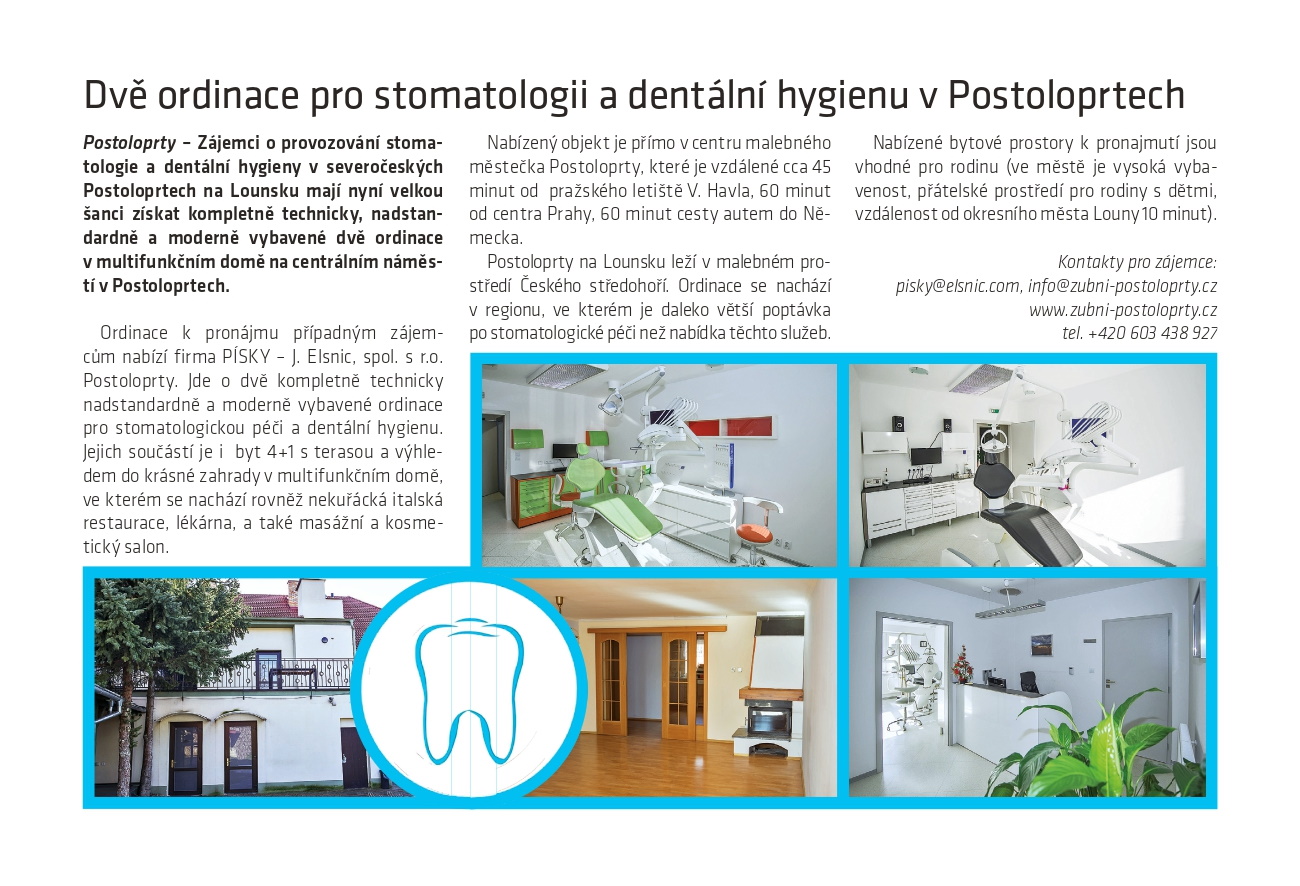 Dvě ordinace pro stomatologii a dentální hygienu v Postoloprtech

Postoloprty – Zájemci o provozování stomatologie a dentální hygieny v severočeských Postoloprtech na Lounsku mají nyní velkou šanci získat kompletně technicky, nadstandardně a moderně vybavené dvě ordinace v multifunkčním domě na centrálním náměstí v Postoloprtech.

Ordinace k pronájmu případným zájemcům nabízí firma PÍSKY – J. Elsnic, spol. s r.o. Postoloprty. Jde o dvě kompletně technicky nadstandardně a moderně vybavené ordinace pro stomatologickou péči a dentální hygienu. Jejich součástí je i byt 4+1 s terasou a výhledem do krásné zahrady v multifunkčním domě, ve kterém se nachází rovněž nekuřácká italská restaurace, lékárna, a také masážní a kosmetický salon.

Nabízený objekt je přímo v centru malebného městečka Postoloprty, které je vzdálené cca 45 minut od pražského letiště V. Havla, 60 minut od centra Prahy, 60 minut cesty autem do Německa.

Postoloprty na Lounsku leží v malebném prostředí Českého středohoří. Ordinace se nachází v regionu, ve kterém je daleko větší poptávka po stomatologické péči než nabídka těchto služeb.

Nabízené bytové prostory k pronajmutí jsou vhodné pro rodinu (ve městě je vysoká vybavenost, přátelské prostředí pro rodiny s dětmi, vzdálenost od okresního města Louny 10 minut).

Kontakty pro zájemce:
pisky@elsnic.com, info@zubni-postoloprty.cz
www.zubni-postoloprty.cz
tel. +420 603 438 927